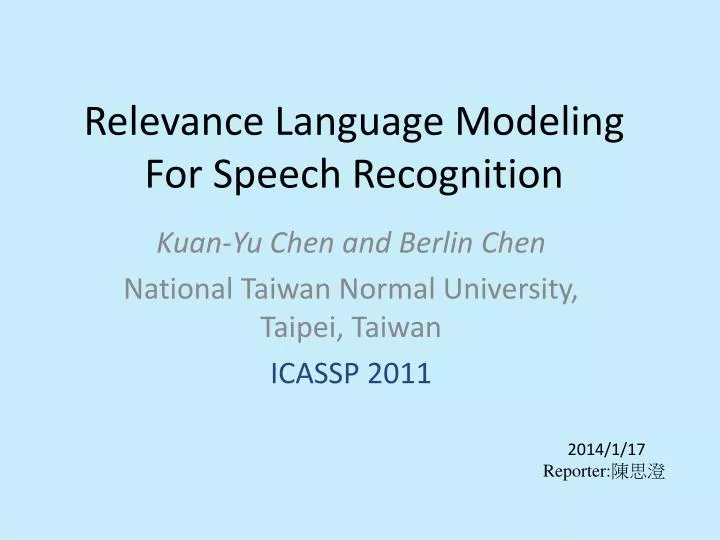 Relevance Language Modeling For Speech Recognition

Kuan-Yu Chen and Berlin Chen

National Taiwan Normal University, Taipei, Taiwan

ICASSP 2011

2014/1/17
Reporter:陳思澄